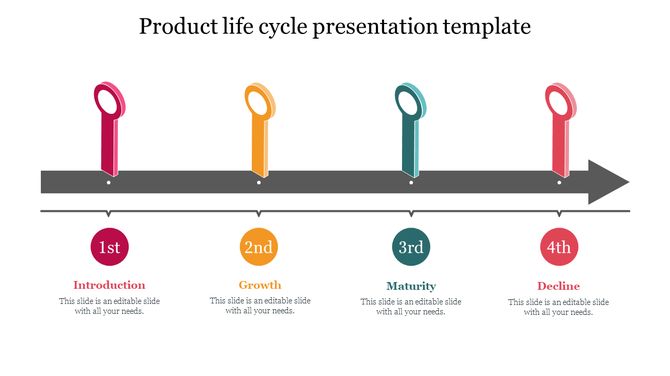 Product life cycle presentation template

1st

Introduction

This slide is an editable slide with all your needs.

2nd

Growth

This slide is an editable slide with all your needs.

3rd

Maturity

This slide is an editable slide with all your needs.

4th

Decline

This slide is an editable slide with all your needs.